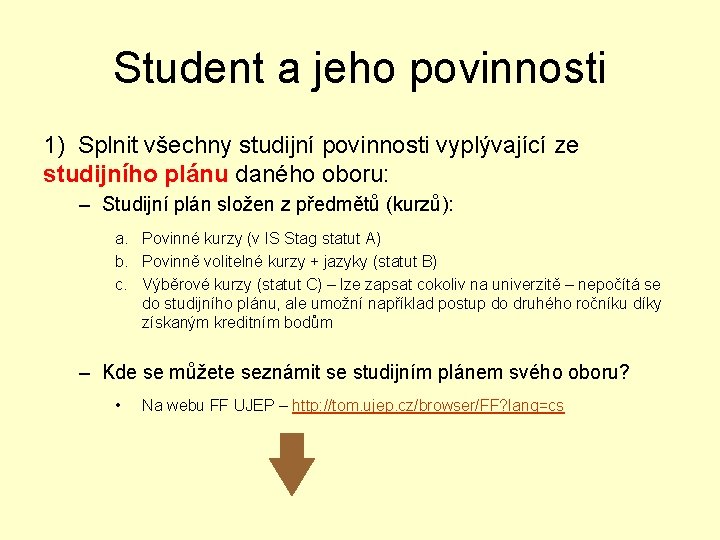 Student a jeho povinnosti

1) Splnit všechny studijní povinnosti vyplývající ze studijního plánu daného oboru:

– Studijní plán složen z předmětů (kurzů):

a. Povinné kurzy (v IS Stag statut A)
b. Povinně volitelné kurzy + jazyky (statut B)
c. Výběrové kurzy (statut C) – lze zapsat cokoliv na univerzitě – nepočítá se do studijního plánu, ale umožní například postup do druhého ročníku díky získaným kreditním bodům

– Kde se můžete seznámit se studijním plánem svého oboru?

• Na webu FF UJEP – http://tom.ujep.cz/browser/FF?lang=cs